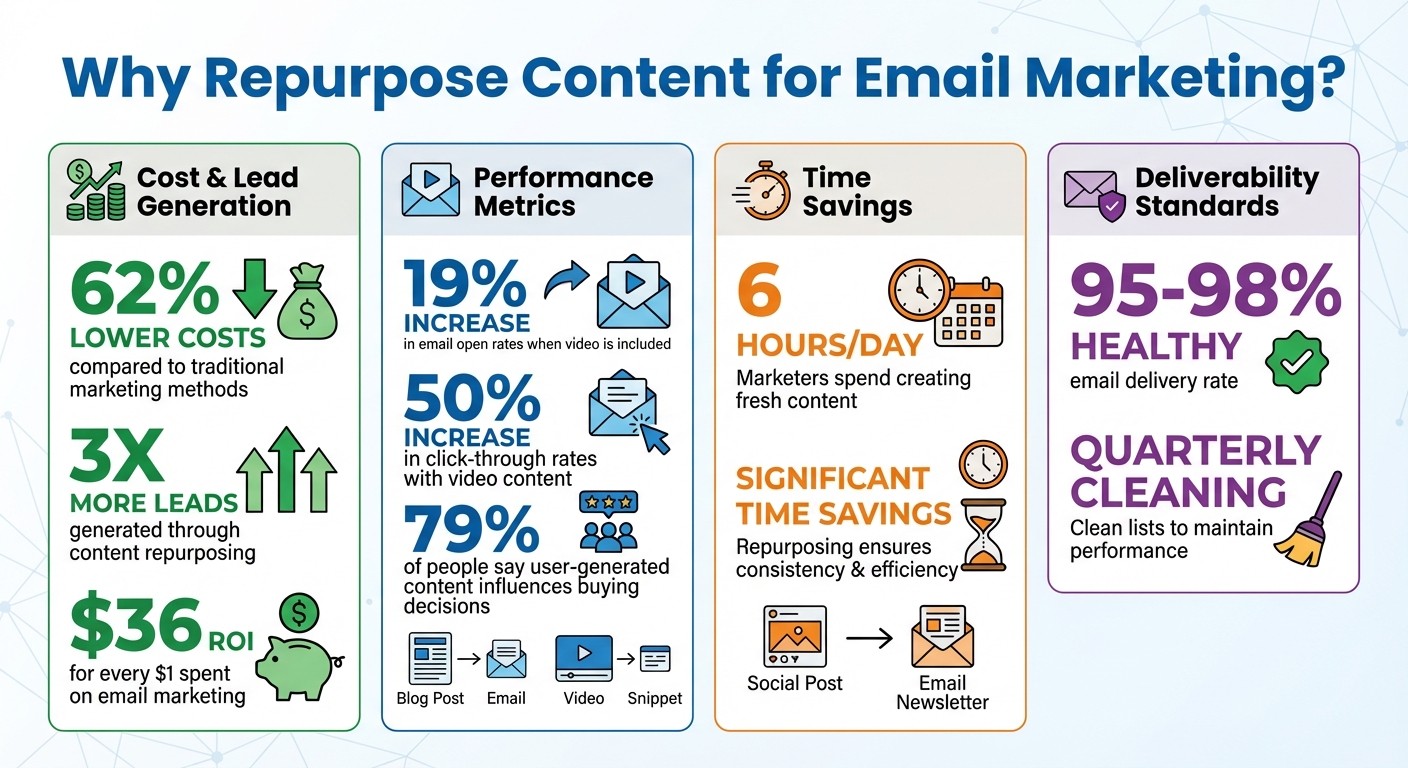 Why Repurpose Content for Email Marketing?

Cost & Lead Generation

62%
LOWER COSTS
compared to traditional marketing methods

3X
MORE LEADS
generated through content repurposing

$36 ROI
for every $1 spent on email marketing

Performance Metrics

19%
INCREASE
in email open rates when video is included

50%
INCREASE
in click-through rates with video content

79%
of people say user-generated content influences buying decisions

Blog Post → Email
Video → Snippet

Time Savings

6
HOURS/DAY
Marketers spend creating fresh content

SIGNIFICANT TIME SAVINGS
Repurposing ensures consistency & efficiency

Social Post → Email Newsletter

Deliverability Standards

95-98%
HEALTHY
email delivery rate

QUARTERLY CLEANING
Clean lists to maintain performance